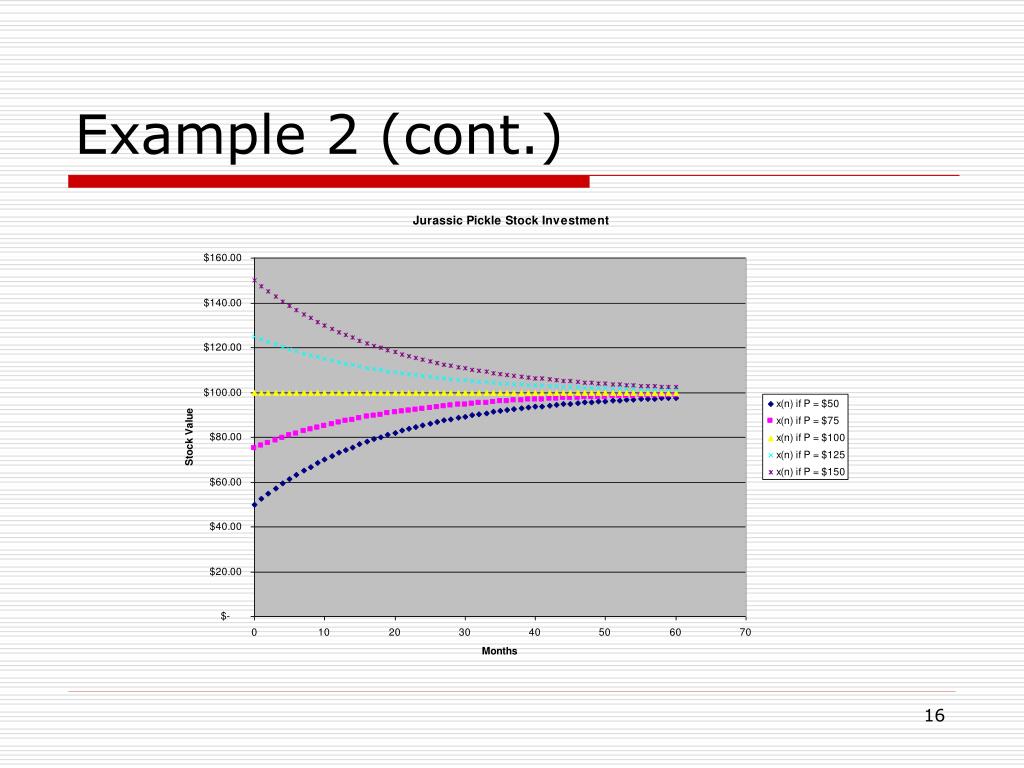 Example 2 (cont.)

Jurassic Pickle Stock Investment

Stock Value

$160.00
$140.00
$120.00
$100.00
$80.00
$60.00
$40.00
$20.00
$-

0 10 20 30 40 50 60 70

Months

x(n) if P = $50
x(n) if P = $75
x(n) if P = $100
x(n) if P = $125
x(n) if P = $150

16